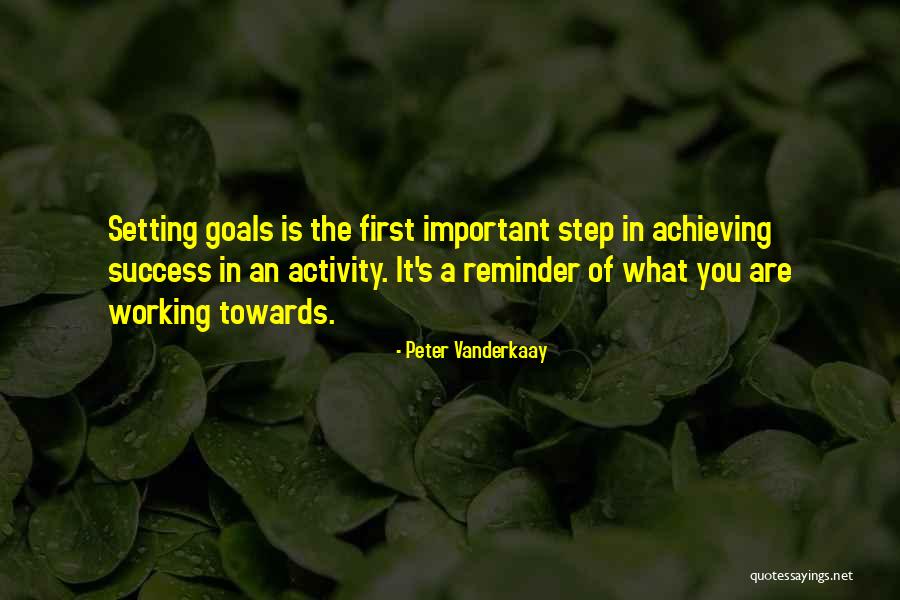 Setting goals is the first important step in achieving success in an activity. It's a reminder of what you are working towards.

- Peter Vanderkaay

quotessayings.net